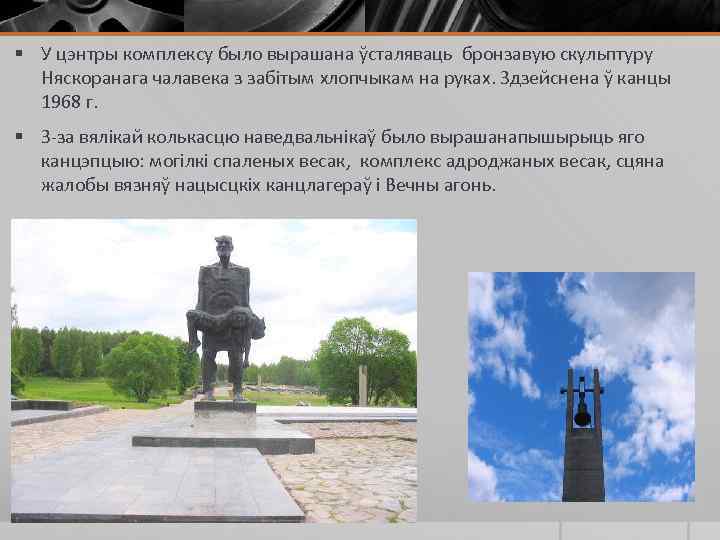 ▪ У цэнтры комплексу было вырашана ўсталяваць бронзавую скульптуру Няскоранага чалавека з забітым хлопчыкам на руках. Здзейснена ў канцы 1968 г.

▪ З-за вялікай колькасцю наведвальнікаў было вырашанапышырыць яго канцэпцыю: могілкі спаленых весак, комплекс адроджаных весак, сцяна жалобы вязняў нацысцкіх канцлагераў і Вечны агонь.